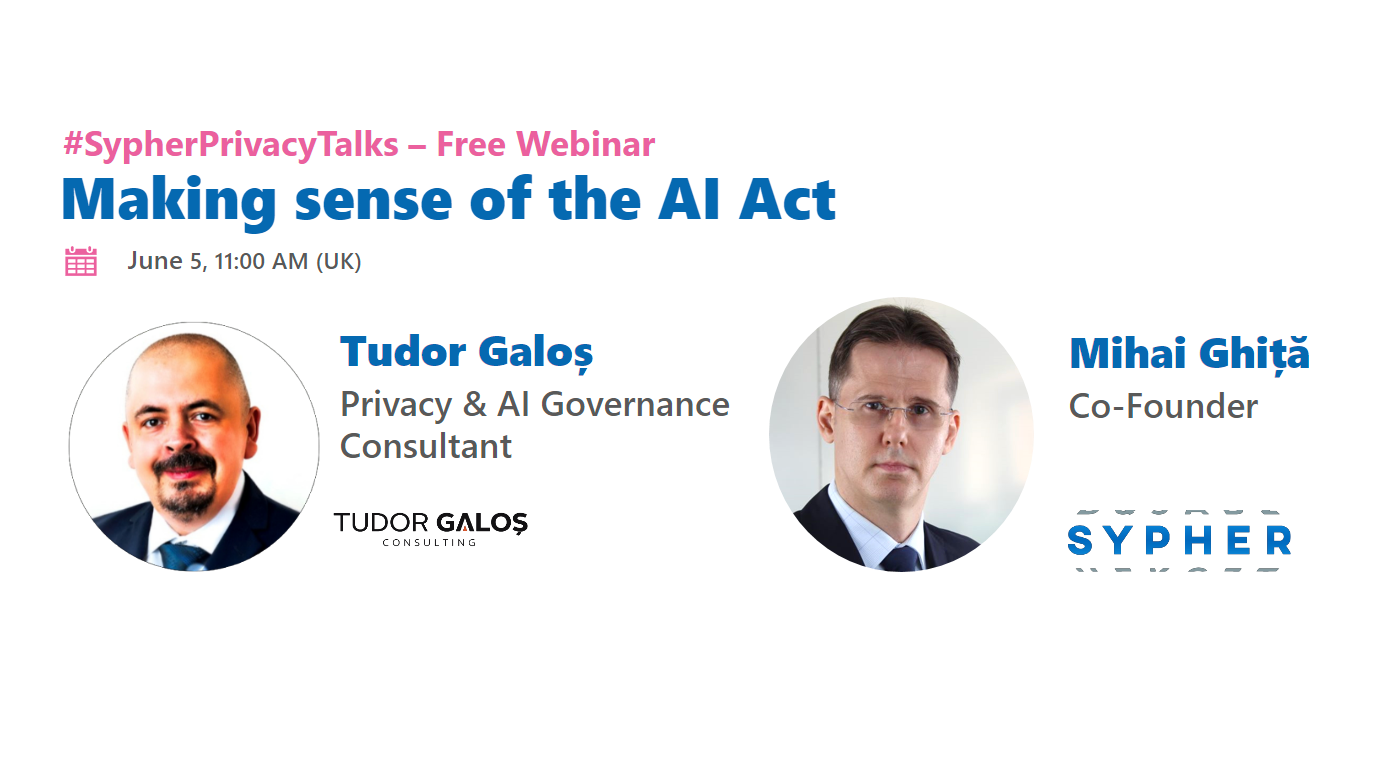 #SypherPrivacyTalks – Free Webinar

Making sense of the AI Act

June 5, 11:00 AM (UK)

Tudor Galoș
Privacy & AI Governance Consultant

TUDOR GALOȘ
CONSULTING

Mihai Ghiță
Co-Founder

SYPHER